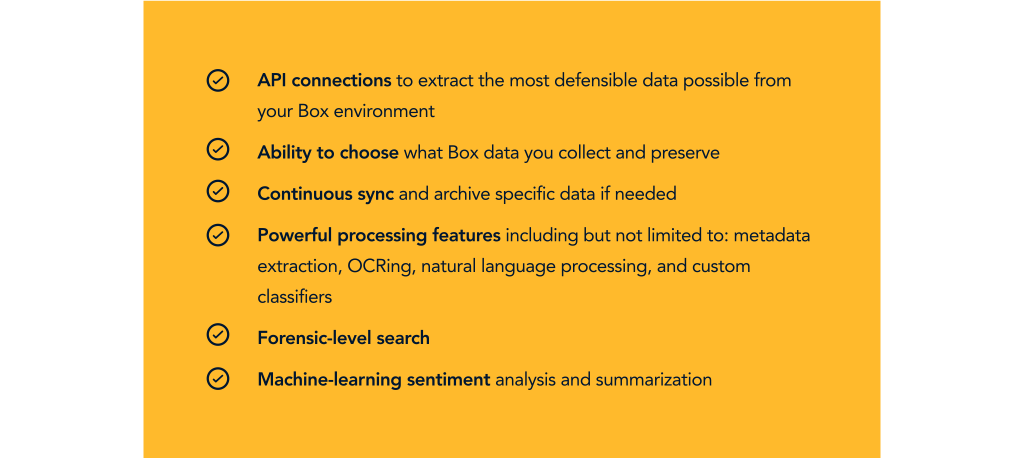 API connections to extract the most defensible data possible from your Box environment

Ability to choose what Box data you collect and preserve

Continuous sync and archive specific data if needed

Powerful processing features including but not limited to: metadata extraction, OCRing, natural language processing, and custom classifiers

Forensic-level search

Machine-learning sentiment analysis and summarization